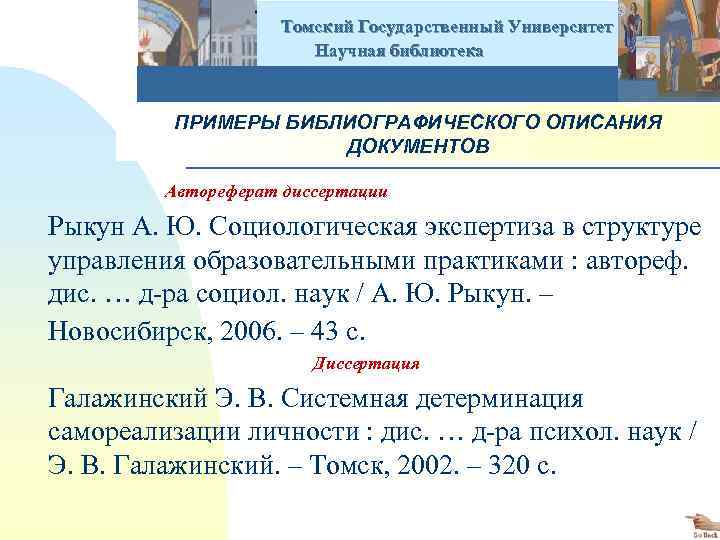 Томский Государственный Университет
Научная библиотека

ПРИМЕРЫ БИБЛИОГРАФИЧЕСКОГО ОПИСАНИЯ ДОКУМЕНТОВ

Автореферат диссертации

Рыкун А. Ю. Социологическая экспертиза в структуре управления образовательными практиками : автореф. дис. … д-ра социол. наук / А. Ю. Рыкун. – Новосибирск, 2006. – 43 с.

Диссертация

Галажинский Э. В. Системная детерминация самореализации личности : дис. … д-ра психол. наук / Э. В. Галажинский. – Томск, 2002. – 320 с.

Go Back